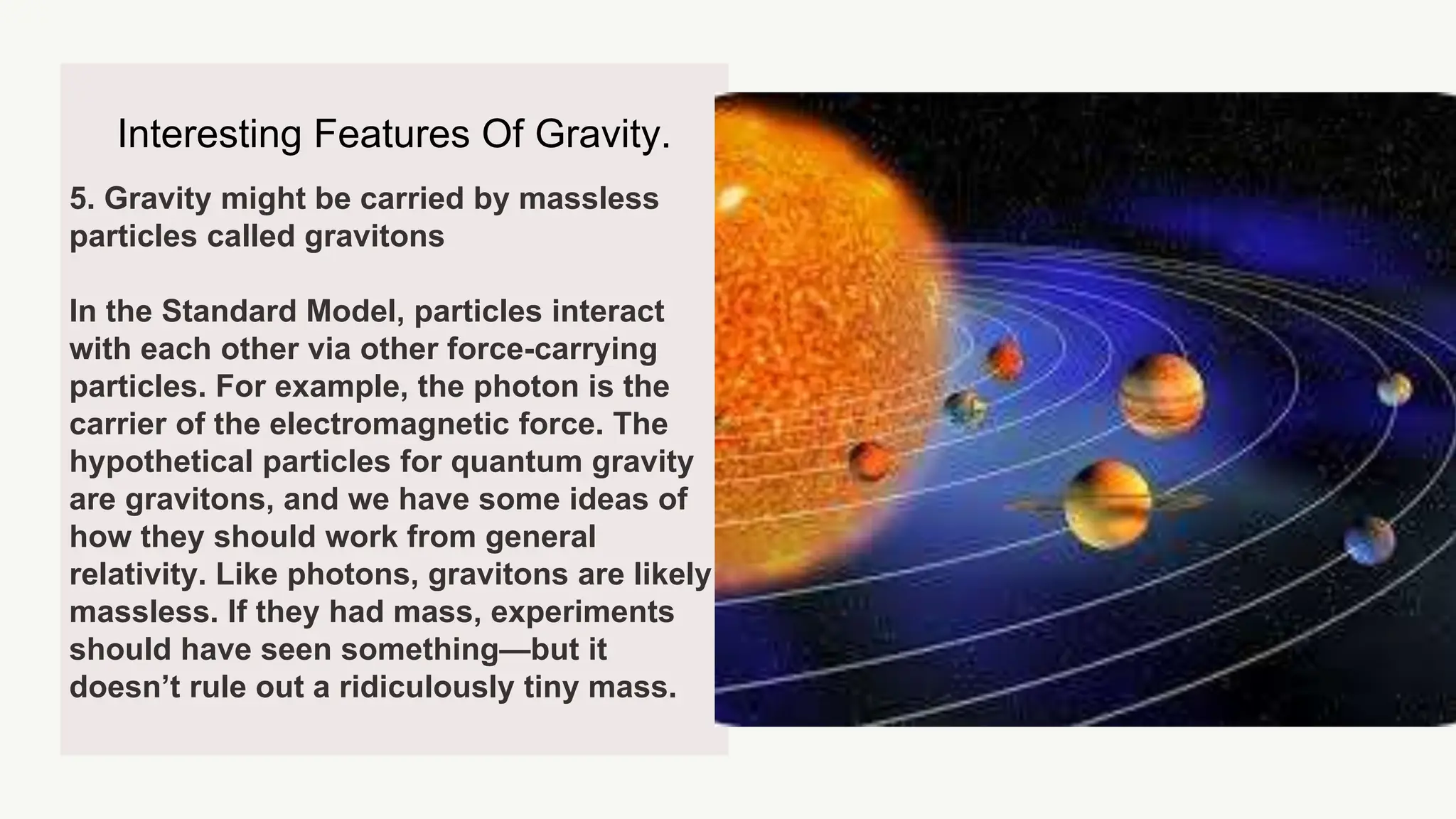 Interesting Features Of Gravity.

5. Gravity might be carried by massless particles called gravitons

In the Standard Model, particles interact with each other via other force-carrying particles. For example, the photon is the carrier of the electromagnetic force. The hypothetical particles for quantum gravity are gravitons, and we have some ideas of how they should work from general relativity. Like photons, gravitons are likely massless. If they had mass, experiments should have seen something—but it doesn’t rule out a ridiculously tiny mass.